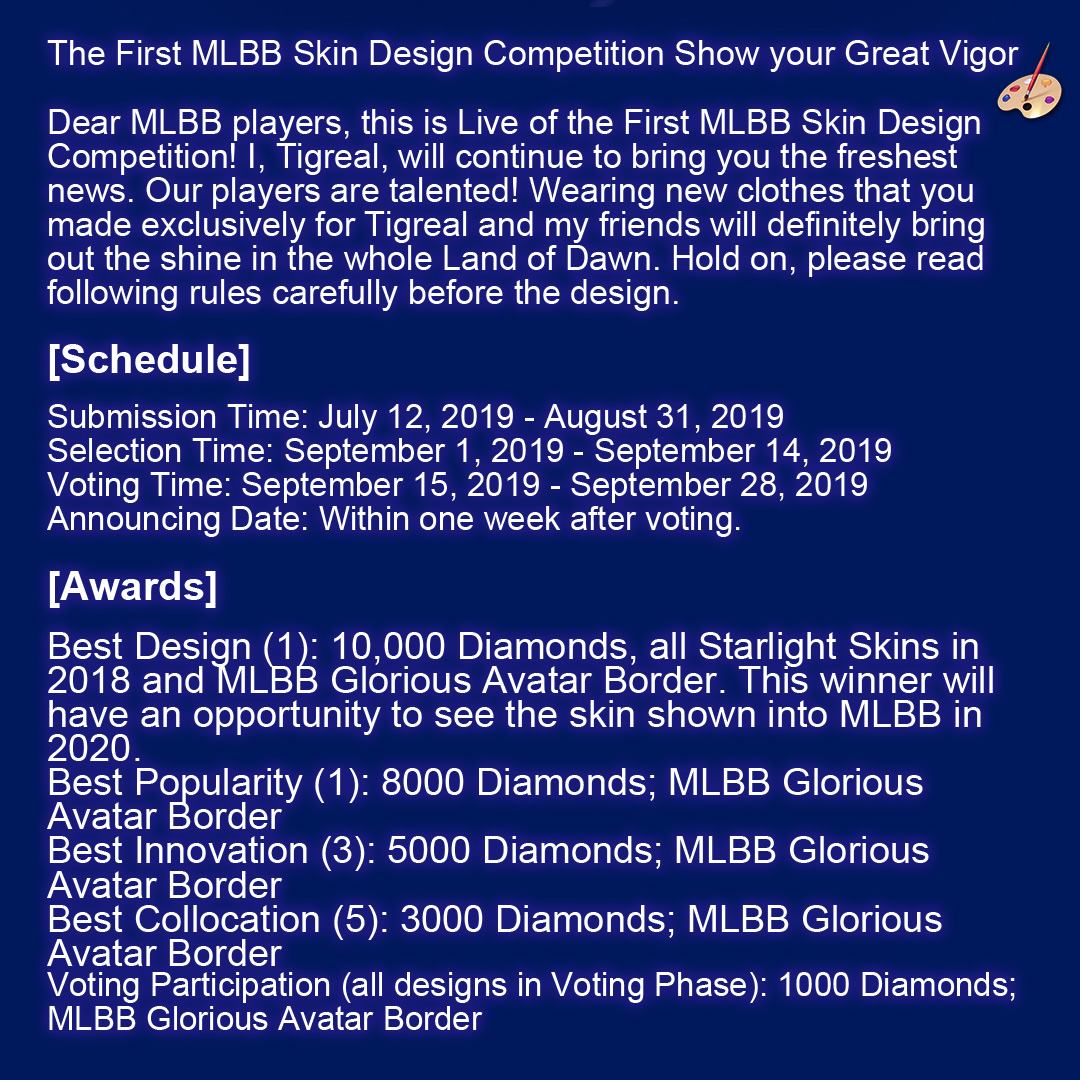 The First MLBB Skin Design Competition Show your Great Vigor

Dear MLBB players, this is Live of the First MLBB Skin Design Competition! I, Tigreal, will continue to bring you the freshest news. Our players are talented! Wearing new clothes that you made exclusively for Tigreal and my friends will definitely bring out the shine in the whole Land of Dawn. Hold on, please read following rules carefully before the design.

[Schedule]

Submission Time: July 12, 2019 - August 31, 2019
Selection Time: September 1, 2019 - September 14, 2019
Voting Time: September 15, 2019 - September 28, 2019
Announcing Date: Within one week after voting.

[Awards]

Best Design (1): 10,000 Diamonds, all Starlight Skins in 2018 and MLBB Glorious Avatar Border. This winner will have an opportunity to see the skin shown into MLBB in 2020.
Best Popularity (1): 8000 Diamonds; MLBB Glorious Avatar Border
Best Innovation (3): 5000 Diamonds; MLBB Glorious Avatar Border
Best Collocation (5): 3000 Diamonds; MLBB Glorious Avatar Border
Voting Participation (all designs in Voting Phase): 1000 Diamonds; MLBB Glorious Avatar Border